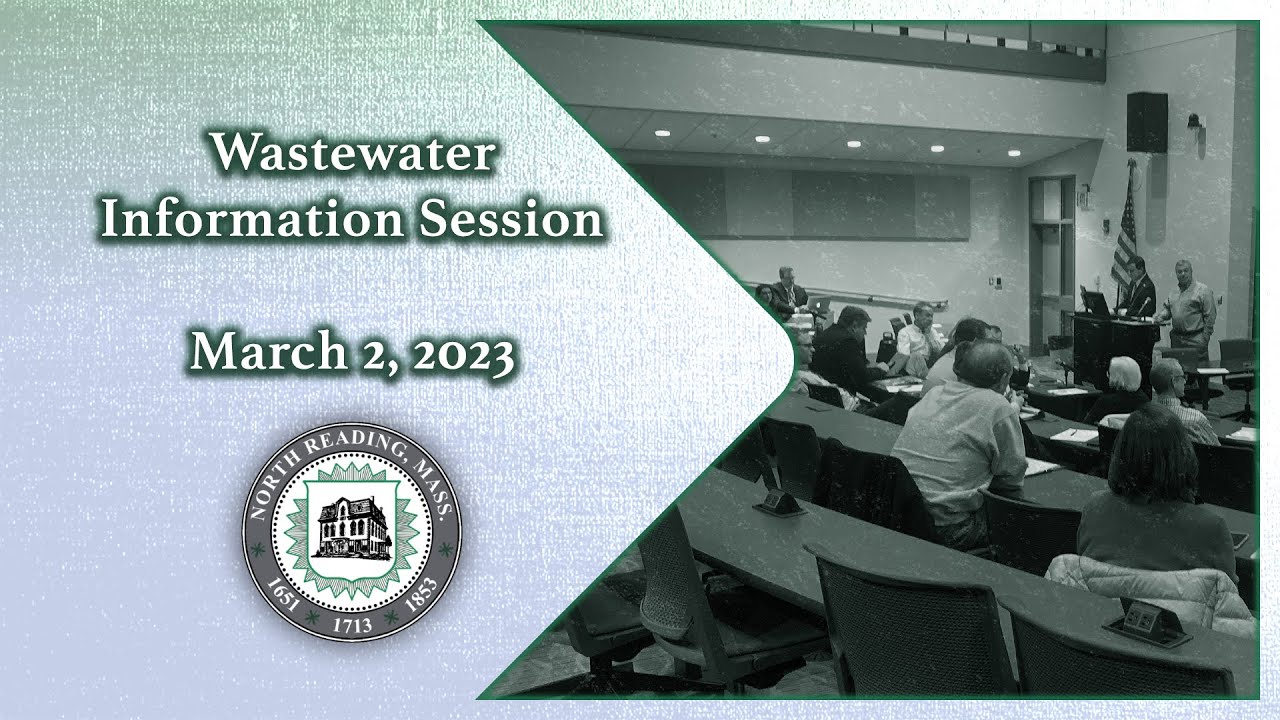 Wastewater Information Session

March 2, 2023

NORTH READING, MASS.
1651 1713 1853